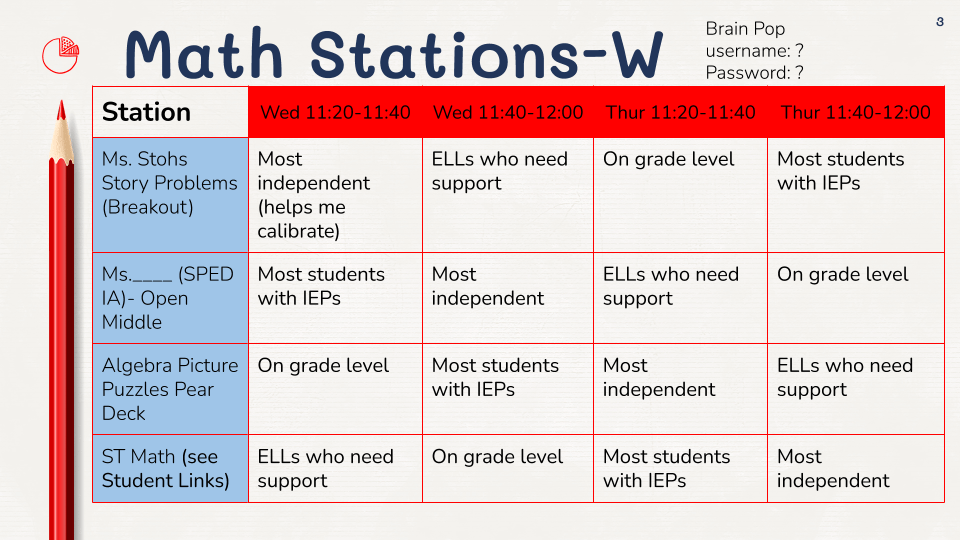 Math Stations-W

Brain Pop
username: ?
Password: ?

3

| Station | Wed 11:20-11:40 | Wed 11:40-12:00 | Thur 11:20-11:40 | Thur 11:40-12:00 |
|---|---|---|---|---|
| Ms. Stohs Story Problems (Breakout) | Most independent (helps me calibrate) | ELLs who need support | On grade level | Most students with IEPs |
| Ms.____ (SPED IA)- Open Middle | Most students with IEPs | Most independent | ELLs who need support | On grade level |
| Algebra Picture Puzzles Pear Deck | On grade level | Most students with IEPs | Most independent | ELLs who need support |
| ST Math (see Student Links) | ELLs who need support | On grade level | Most students with IEPs | Most independent |